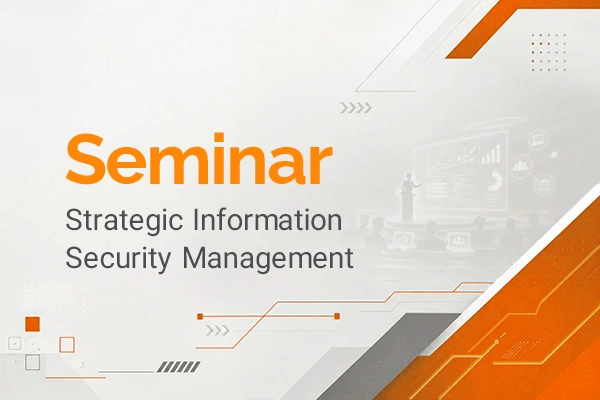 Seminar

Strategic Information Security Management